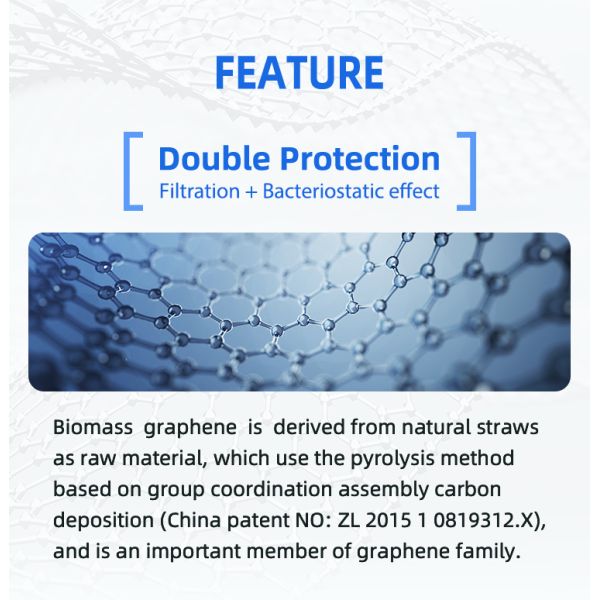 FEATURE

Double Protection
Filtration + Bacteriostatic effect

Biomass graphene is derived from natural straws as raw material, which use the pyrolysis method based on group coordination assembly carbon deposition (China patent NO: ZL 2015 1 0819312.X), and is an important member of graphene family.